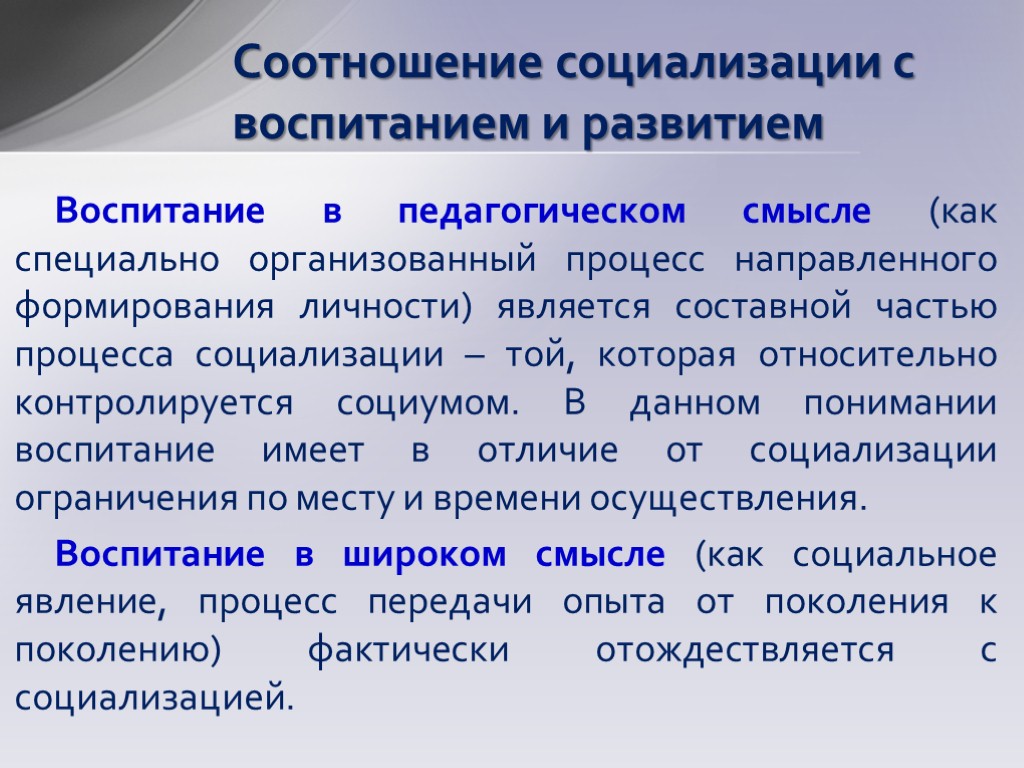 Соотношение социализации с воспитанием и развитием

Воспитание в педагогическом смысле (как специально организованный процесс направленного формирования личности) является составной частью процесса социализации – той, которая относительно контролируется социумом. В данном понимании воспитание имеет в отличие от социализации ограничения по месту и времени осуществления.

Воспитание в широком смысле (как социальное явление, процесс передачи опыта от поколения к поколению) фактически отождествляется с социализацией.